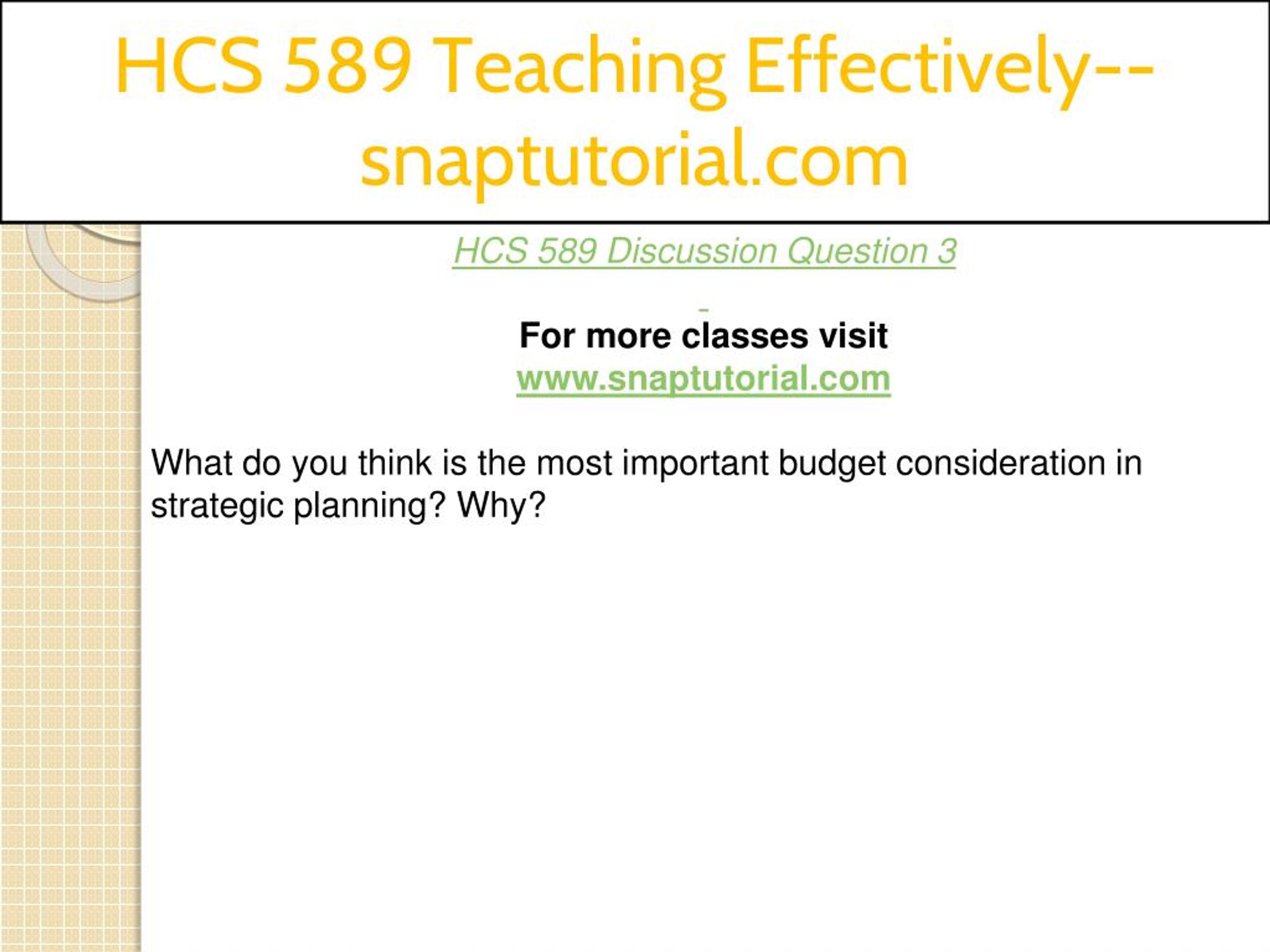 HCS 589 Teaching Effectively--snaptutorial.com

HCS 589 Discussion Question 3

For more classes visit
www.snaptutorial.com

What do you think is the most important budget consideration in strategic planning? Why?